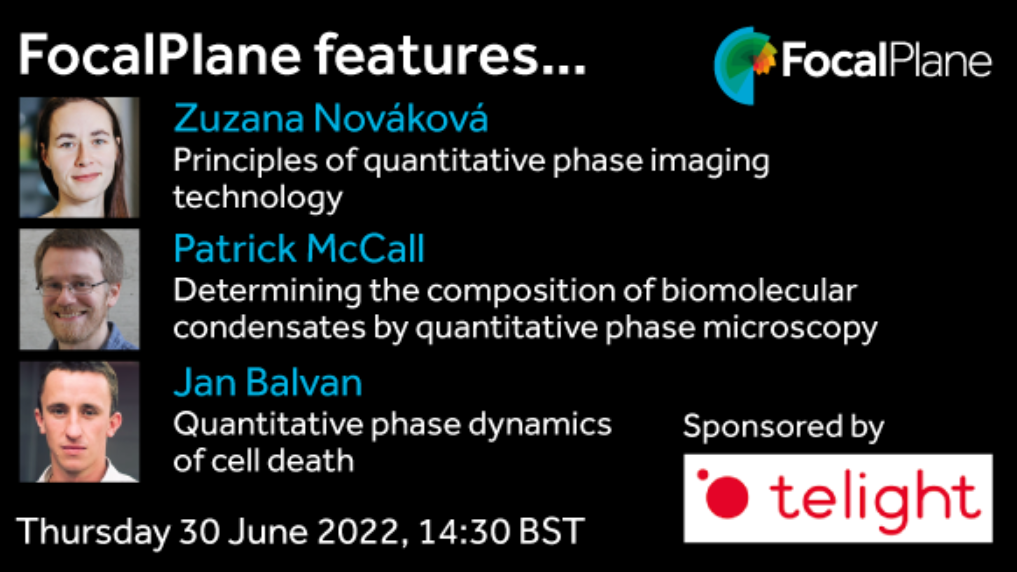 FocalPlane features...

FocalPlane

Zuzana Nováková
Principles of quantitative phase imaging technology

Patrick McCall
Determining the composition of biomolecular condensates by quantitative phase microscopy

Jan Balvan
Quantitative phase dynamics of cell death

Sponsored by

telight

Thursday 30 June 2022, 14:30 BST